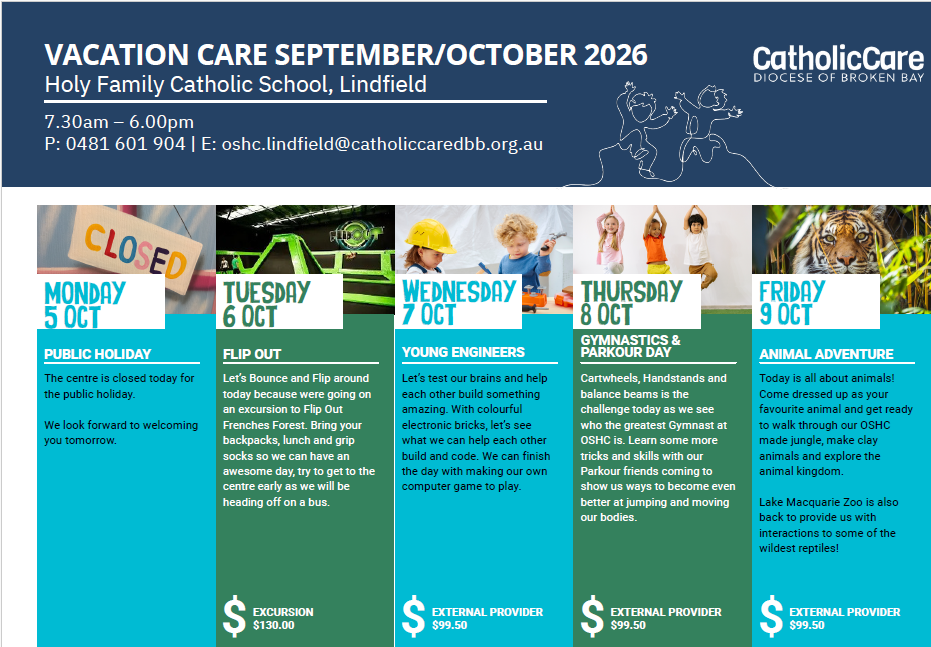 VACATION CARE SEPTEMBER/OCTOBER 2026
Holy Family Catholic School, Lindfield

7.30am – 6.00pm
P: 0481 601 904 | E: oshc.lindfield@catholiccaredbb.org.au

CatholicCare
DIOCESE OF BROKEN BAY

CLOSED

MONDAY 5 OCT

PUBLIC HOLIDAY

The centre is closed today for the public holiday.

We look forward to welcoming you tomorrow.

TUESDAY 6 OCT

FLIP OUT

Let's Bounce and Flip around today because were going on an excursion to Flip Out Frenches Forest. Bring your backpacks, lunch and grip socks so we can have an awesome day, try to get to the centre early as we will be heading off on a bus.

$ EXCURSION $130.00

WEDNESDAY 7 OCT

YOUNG ENGINEERS

Let's test our brains and help each other build something amazing. With colourful electronic bricks, let's see what we can help each other build and code. We can finish the day with making our own computer game to play.

$ EXTERNAL PROVIDER $99.50

THURSDAY 8 OCT

GYMNASTICS & PARKOUR DAY

Cartwheels, Handstands and balance beams is the challenge today as we see who the greatest Gymnast at OSHC is. Learn some more tricks and skills with our Parkour friends coming to show us ways to become even better at jumping and moving our bodies.

$ EXTERNAL PROVIDER $99.50

FRIDAY 9 OCT

ANIMAL ADVENTURE

Today is all about animals! Come dressed up as your favourite animal and get ready to walk through our OSHC made jungle, make clay animals and explore the animal kingdom.

Lake Macquarie Zoo is also back to provide us with interactions to some of the wildest reptiles!

$ EXTERNAL PROVIDER $99.50